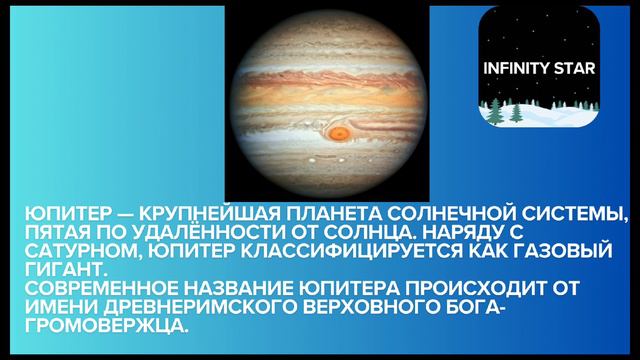 INFINITY STAR

ЮПИТЕР — КРУПНЕЙШАЯ ПЛАНЕТА СОЛНЕЧНОЙ СИСТЕМЫ, ПЯТАЯ ПО УДАЛЁННОСТИ ОТ СОЛНЦА. НАРЯДУ С САТУРНОМ, ЮПИТЕР КЛАССИФИЦИРУЕТСЯ КАК ГАЗОВЫЙ ГИГАНТ.
СОВРЕМЕННОЕ НАЗВАНИЕ ЮПИТЕРА ПРОИСХОДИТ ОТ ИМЕНИ ДРЕВНЕРИМСКОГО ВЕРХОВНОГО БОГА-ГРОМОВЕРЖЦА.